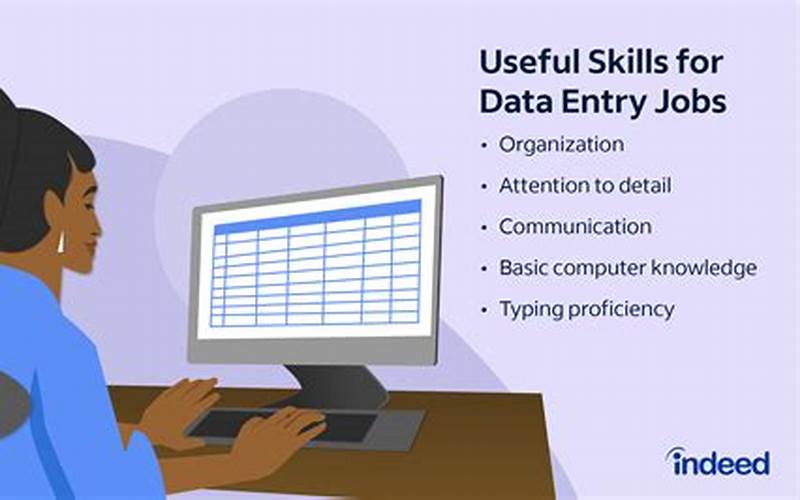 Useful Skills for Data Entry Jobs

• Organization
• Attention to detail
• Communication
• Basic computer knowledge
• Typing proficiency

indeed